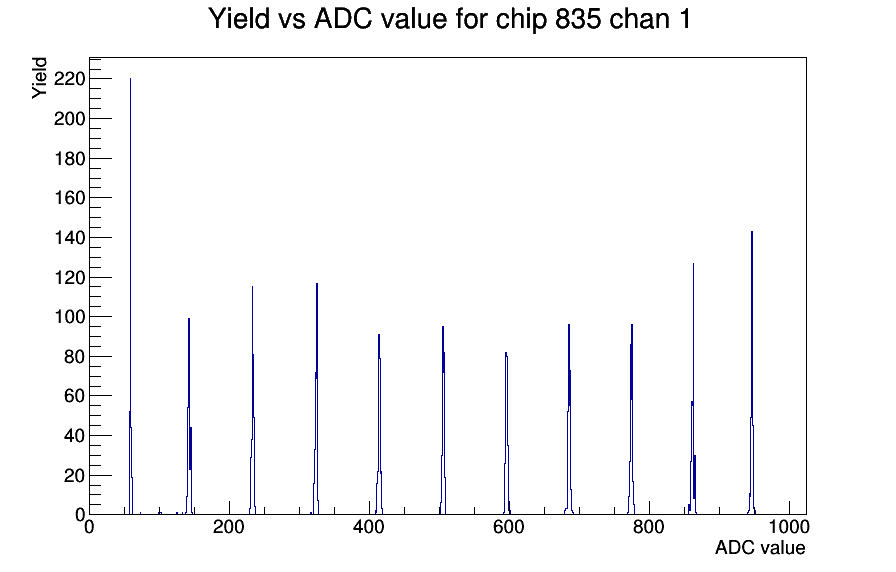 Yield vs ADC value for chip 835 chan 1

Yield

220
200
180
160
140
120
100
80
60
40
20
0

0
200
400
600
800
1000

ADC value